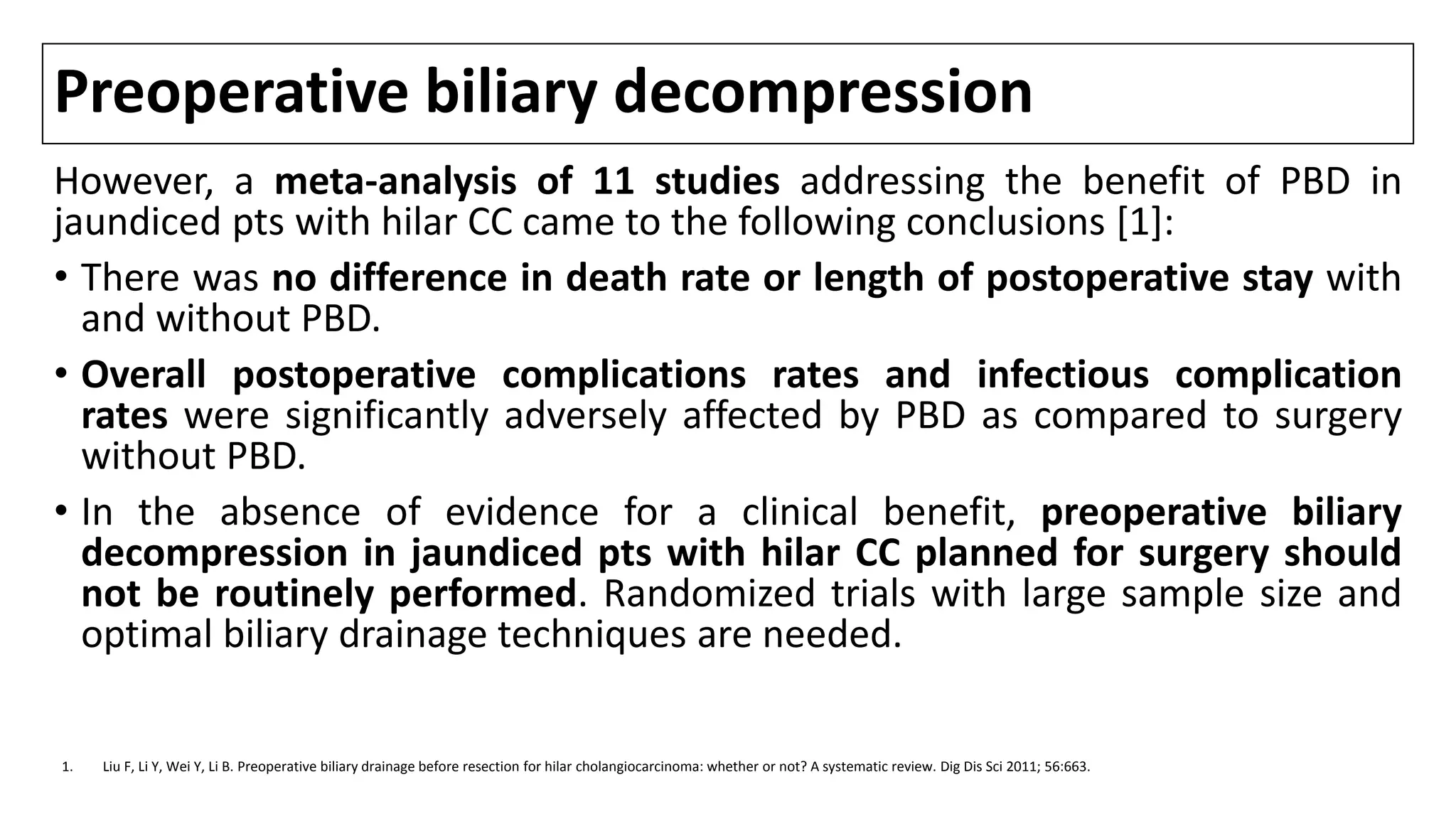 Preoperative biliary decompression

However, a meta-analysis of 11 studies addressing the benefit of PBD in jaundiced pts with hilar CC came to the following conclusions [1]:

• There was no difference in death rate or length of postoperative stay with and without PBD.

• Overall postoperative complications rates and infectious complication rates were significantly adversely affected by PBD as compared to surgery without PBD.

• In the absence of evidence for a clinical benefit, preoperative biliary decompression in jaundiced pts with hilar CC planned for surgery should not be routinely performed. Randomized trials with large sample size and optimal biliary drainage techniques are needed.

1. Liu F, Li Y, Wei Y, Li B. Preoperative biliary drainage before resection for hilar cholangiocarcinoma: whether or not? A systematic review. Dig Dis Sci 2011; 56:663.